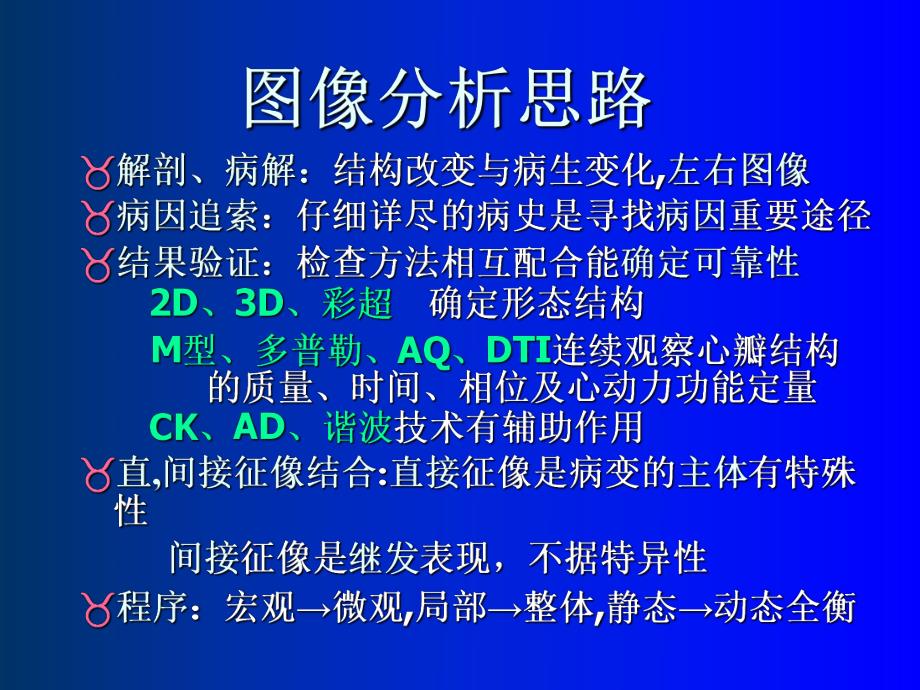 图像分析思路

解剖、病解：结构改变与病生变化,左右图像

病因追索：仔细详尽的病史是寻找病因重要途径

结果验证：检查方法相互配合能确定可靠性

2D、3D、彩超　确定形态结构

M型、多普勒、AQ、DTI连续观察心瓣结构的质量、时间、相位及心动力功能定量

CK、AD、谐波技术有辅助作用

直,间接征像结合:直接征像是病变的主体有特殊性

间接征像是继发表现，不据特异性

程序：宏观→微观,局部→整体,静态→动态全衡